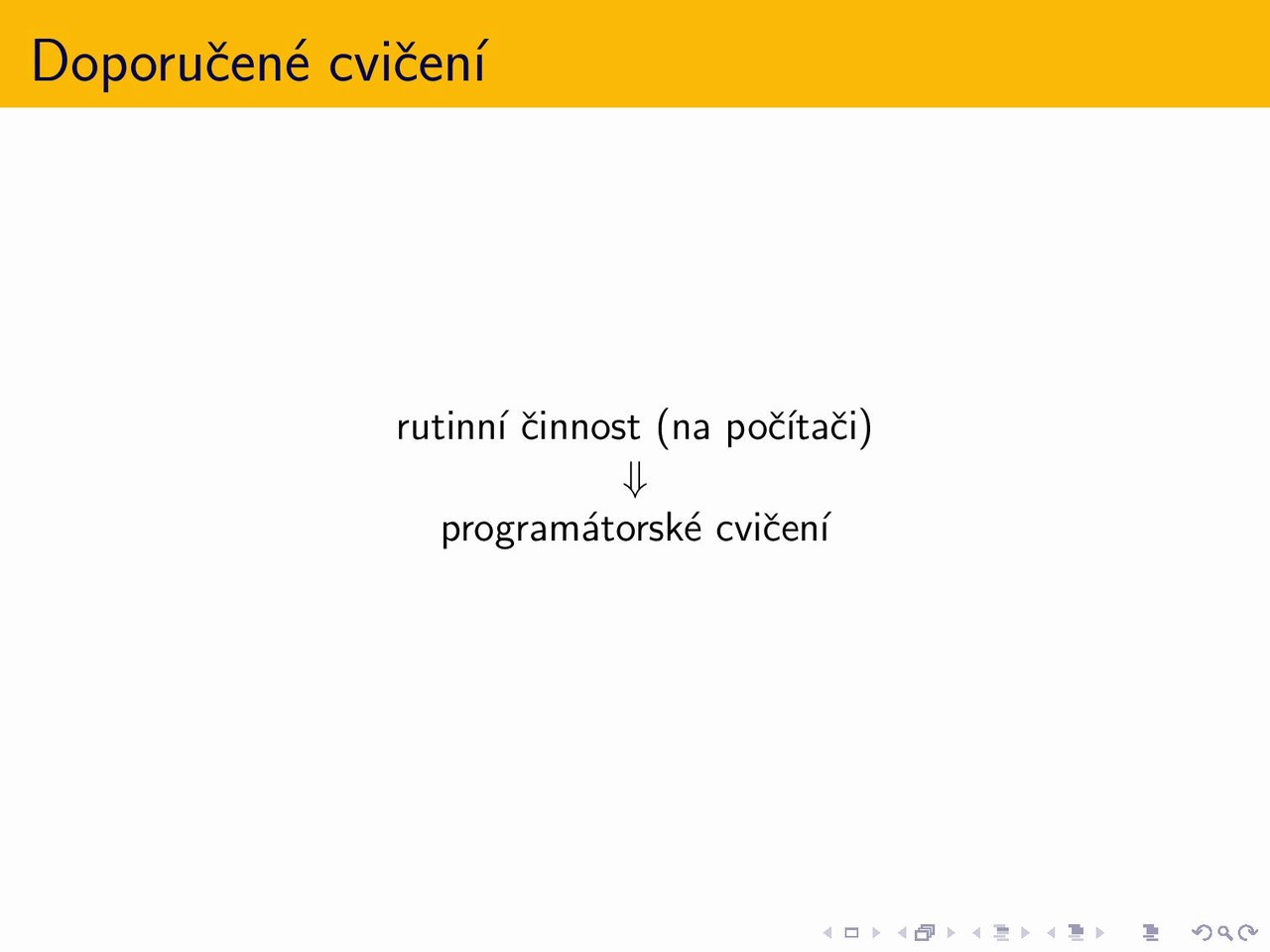 Doporučené cvičení

rutinní činnost (na počítači)
$\Downarrow$
programátorské cvičení